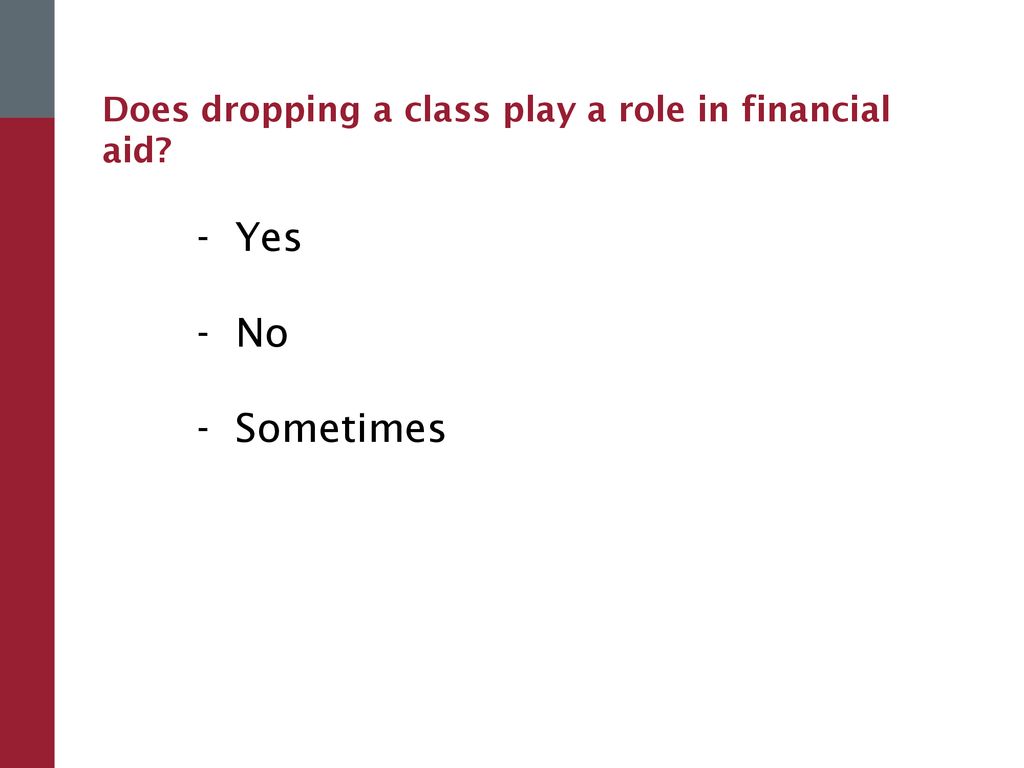 Does dropping a class play a role in financial aid?

- Yes

- No

- Sometimes